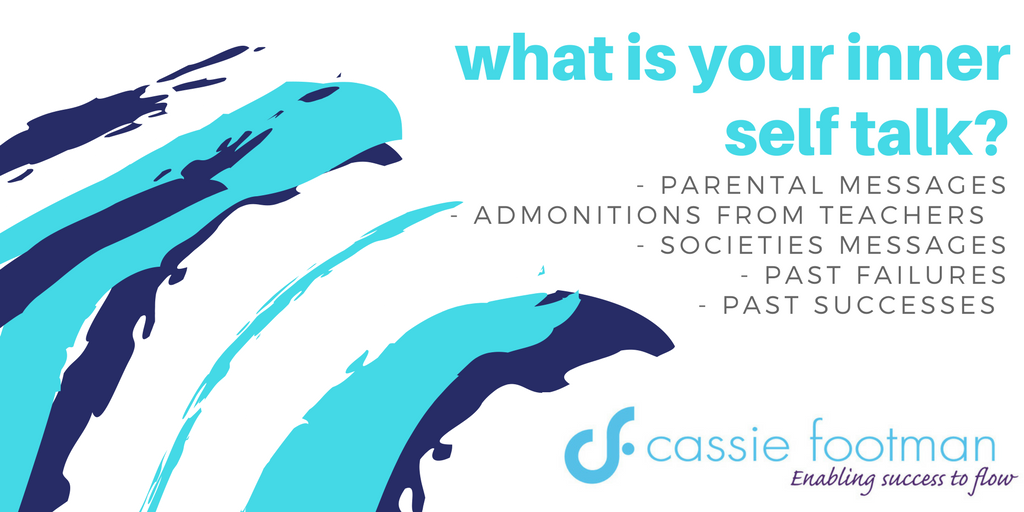 what is your inner self talk?

- PARENTAL MESSAGES
- ADMONITIONS FROM TEACHERS
- SOCIETIES MESSAGES
- PAST FAILURES
- PAST SUCCESSES

cassie footman
Enabling success to flow